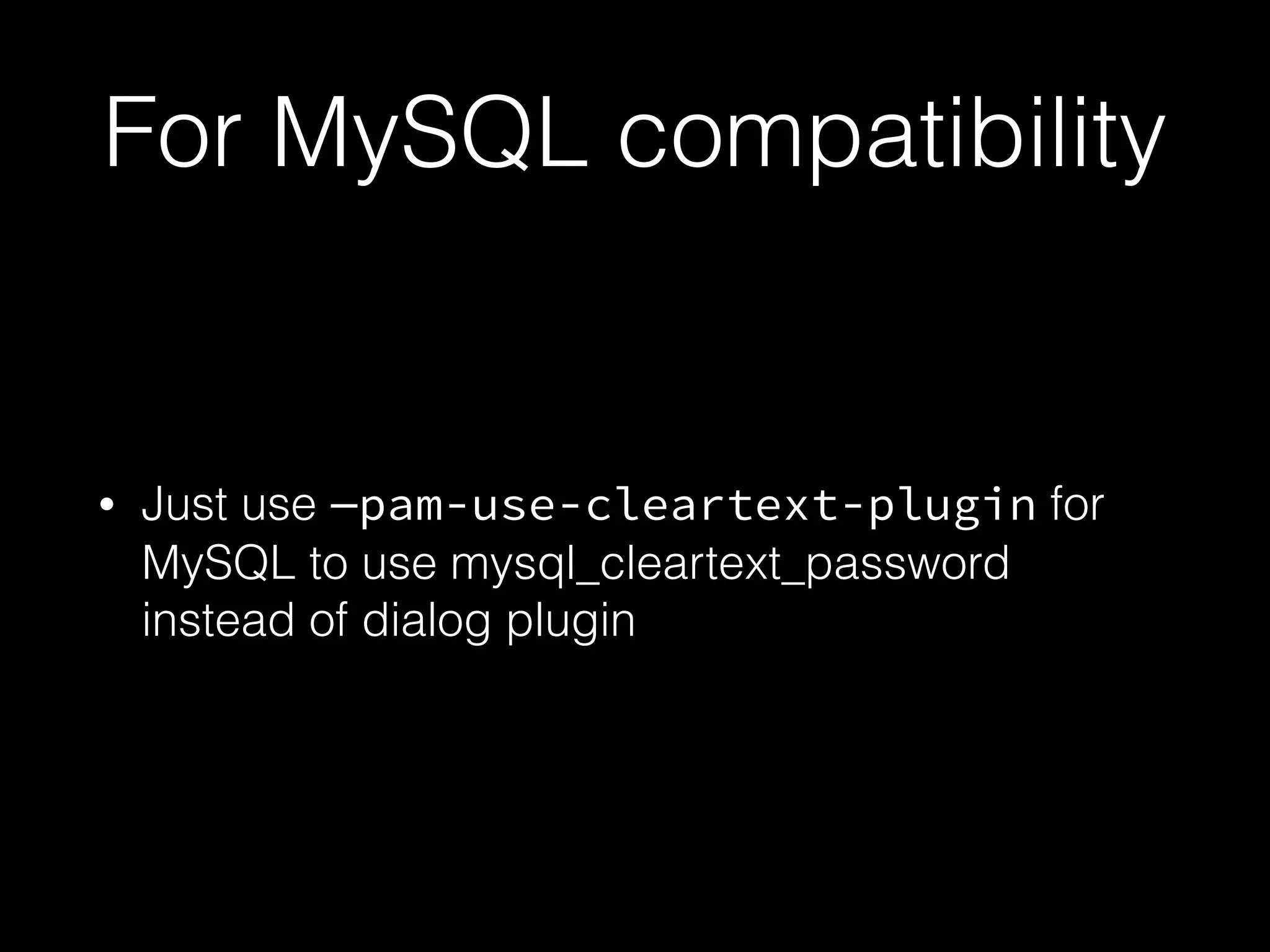 For MySQL compatibility

• Just use —pam-use-cleartext-plugin for MySQL to use mysql_cleartext_password instead of dialog plugin